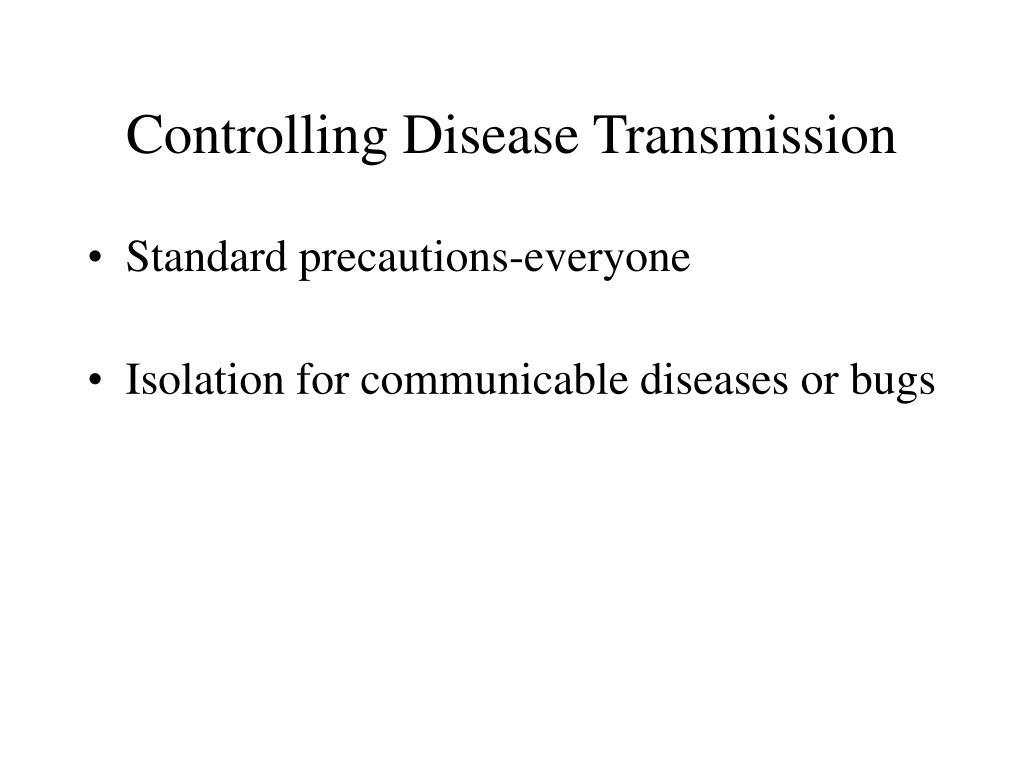 Controlling Disease Transmission

• Standard precautions-everyone

• Isolation for communicable diseases or bugs